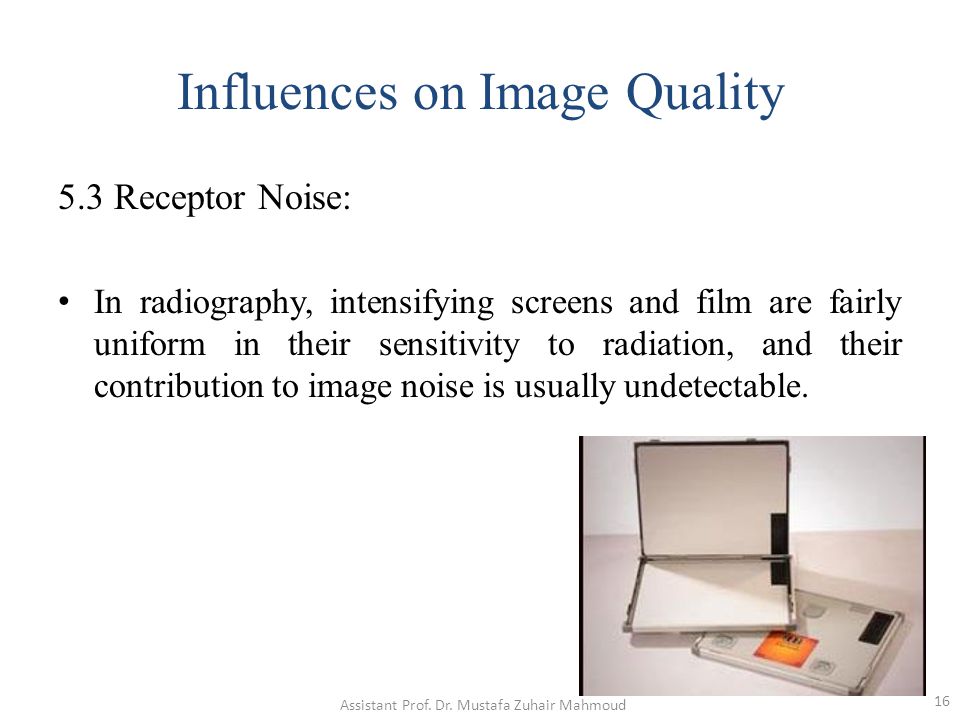 Influences on Image Quality

5.3 Receptor Noise:

• In radiography, intensifying screens and film are fairly uniform in their sensitivity to radiation, and their contribution to image noise is usually undetectable.

Assistant Prof. Dr. Mustafa Zuhair Mahmoud

16